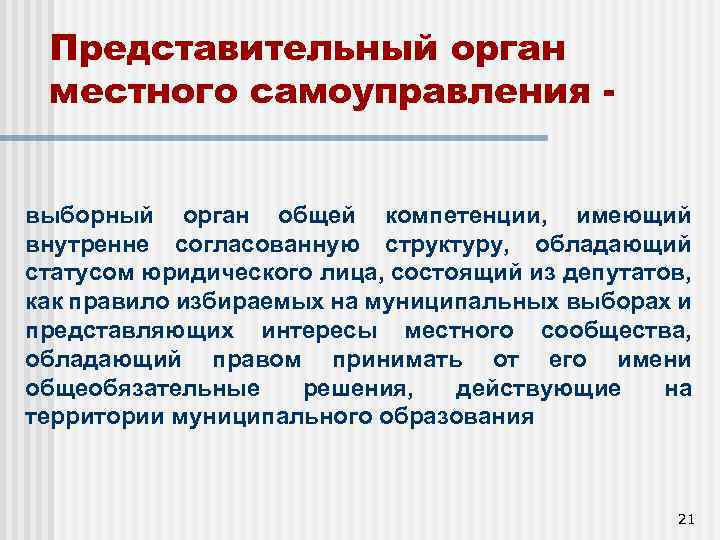 Представительный орган местного самоуправления -

выборный орган общей компетенции, имеющий внутренне согласованную структуру, обладающий статусом юридического лица, состоящий из депутатов, как правило избираемых на муниципальных выборах и представляющих интересы местного сообщества, обладающий правом принимать от его имени общеобязательные решения, действующие на территории муниципального образования

21